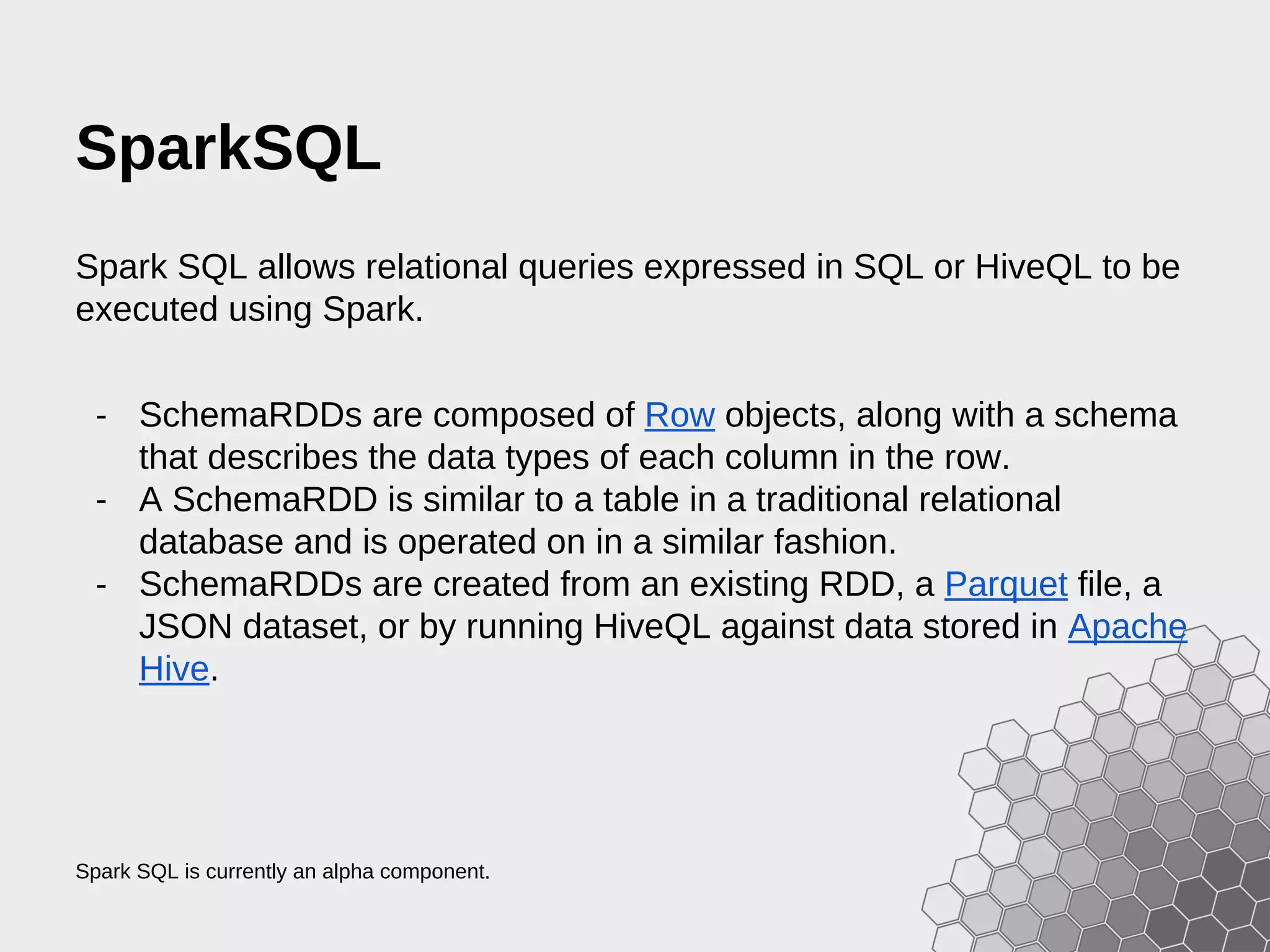 SparkSQL

Spark SQL allows relational queries expressed in SQL or HiveQL to be executed using Spark.

- SchemaRDDs are composed of Row objects, along with a schema that describes the data types of each column in the row.
- A SchemaRDD is similar to a table in a traditional relational database and is operated on in a similar fashion.
- SchemaRDDs are created from an existing RDD, a Parquet file, a JSON dataset, or by running HiveQL against data stored in Apache Hive.

Spark SQL is currently an alpha component.